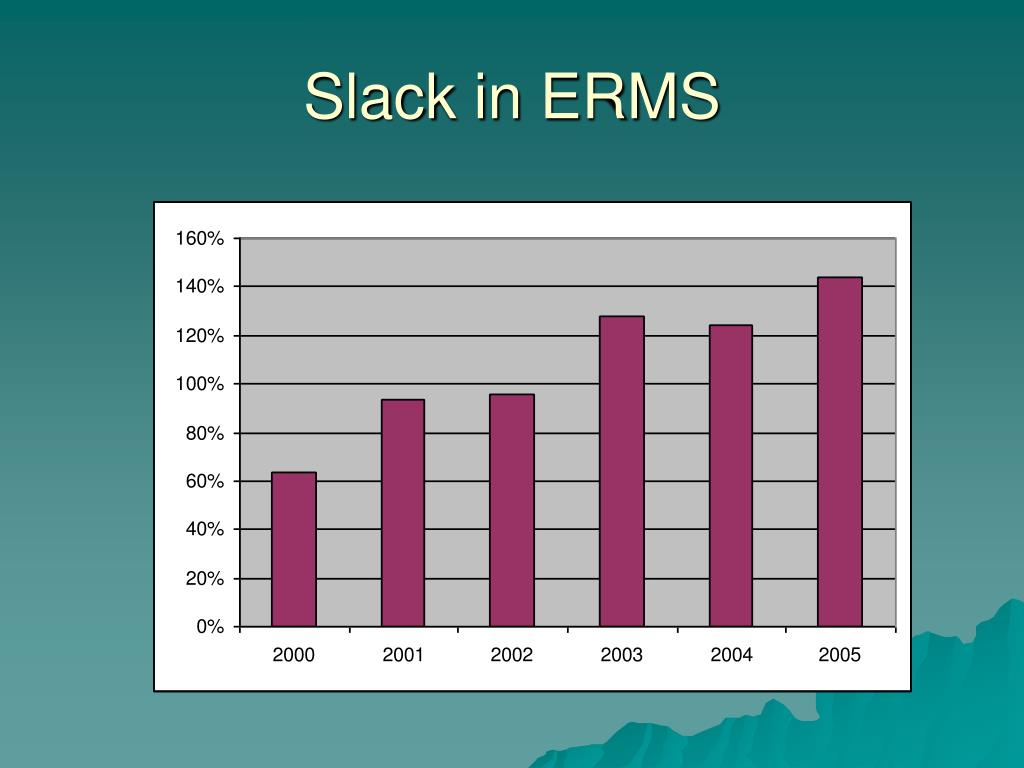 Slack in ERMS

160%
140%
120%
100%
80%
60%
40%
20%
0%

2000
2001
2002
2003
2004
2005